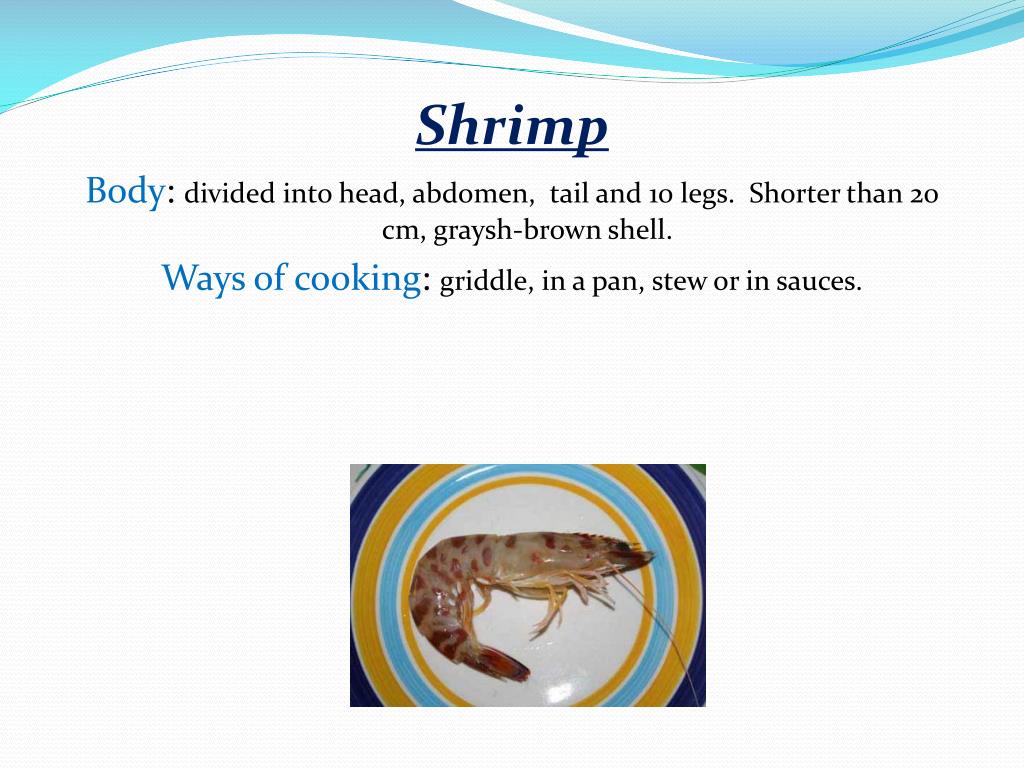 Shrimp

Body: divided into head, abdomen, tail and 10 legs. Shorter than 20 cm, graysh-brown shell.

Ways of cooking: griddle, in a pan, stew or in sauces.